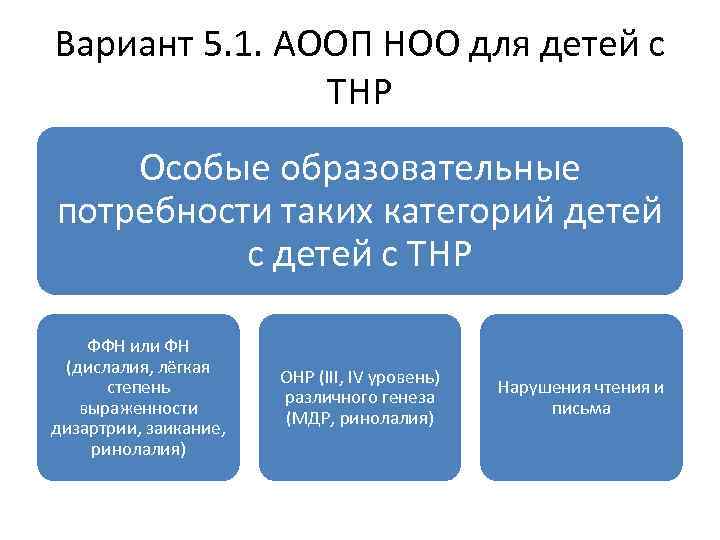 Вариант 5.1. АООП НОО для детей с ТНР

Особые образовательные потребности таких категорий детей с детей с ТНР

ФФН или ФН (дислалия, лёгкая степень выраженности дизартрии, заикание, ринолалия)

ОНР (III, IV уровень) различного генеза (МДР, ринолалия)

Нарушения чтения и письма